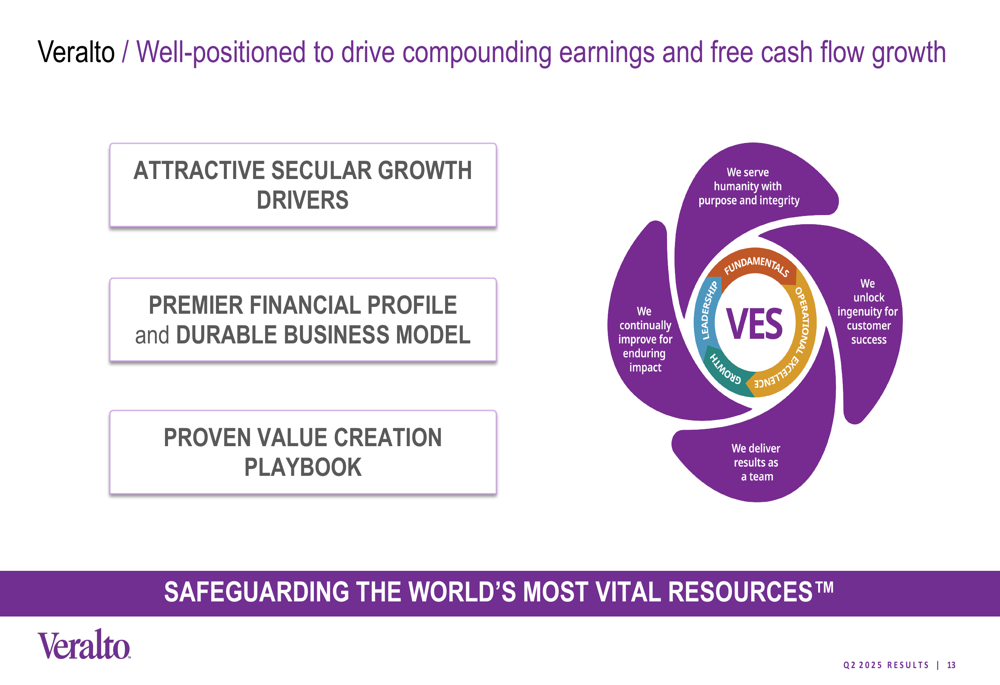 Veralto / Well-positioned to drive compounding earnings and free cash flow growth

ATTRACTIVE SECULAR GROWTH DRIVERS

PREMIER FINANCIAL PROFILE and DURABLE BUSINESS MODEL

PROVEN VALUE CREATION PLAYBOOK

We serve humanity with purpose and integrity

We unlock ingenuity for customer success

We deliver results as a team

We continually improve for enduring impact

FUNDAMENTALS

OPERATIONAL EXCELLENCE

GROWTH

LEADERSHIP

VES

SAFEGUARDING THE WORLD'S MOST VITAL RESOURCES™

Veralto

Q2 2025 RESULTS | 13